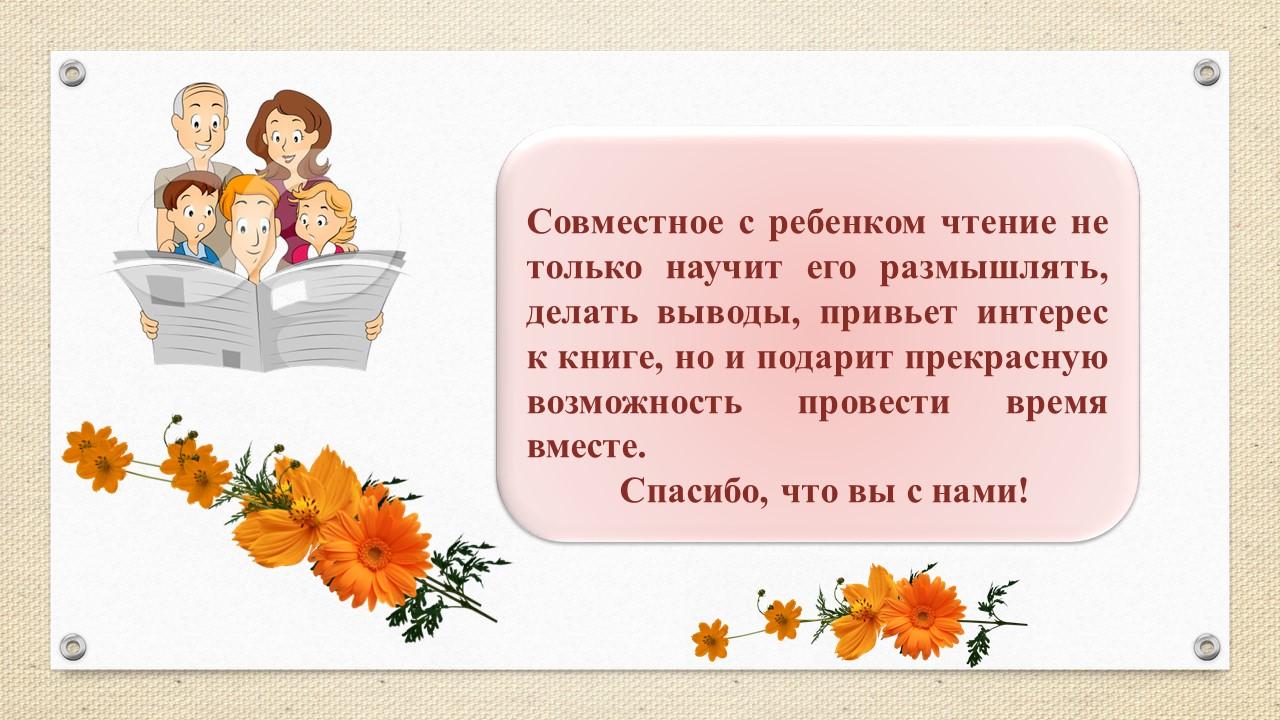 Совместное с ребенком чтение не только научит его размышлять, делать выводы, привьет интерес к книге, но и подарит прекрасную возможность провести время вместе.

Спасибо, что вы с нами!